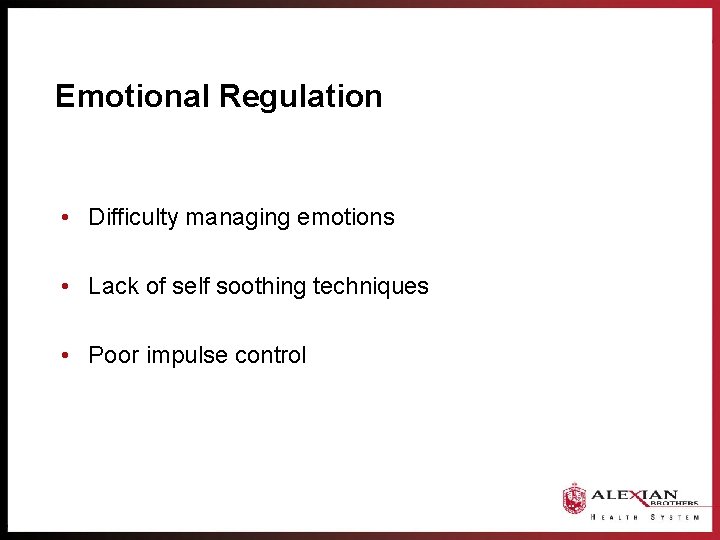 Emotional Regulation

• Difficulty managing emotions

• Lack of self soothing techniques

• Poor impulse control

ALEXIAN BROTHERS
HEALTH SYSTEM